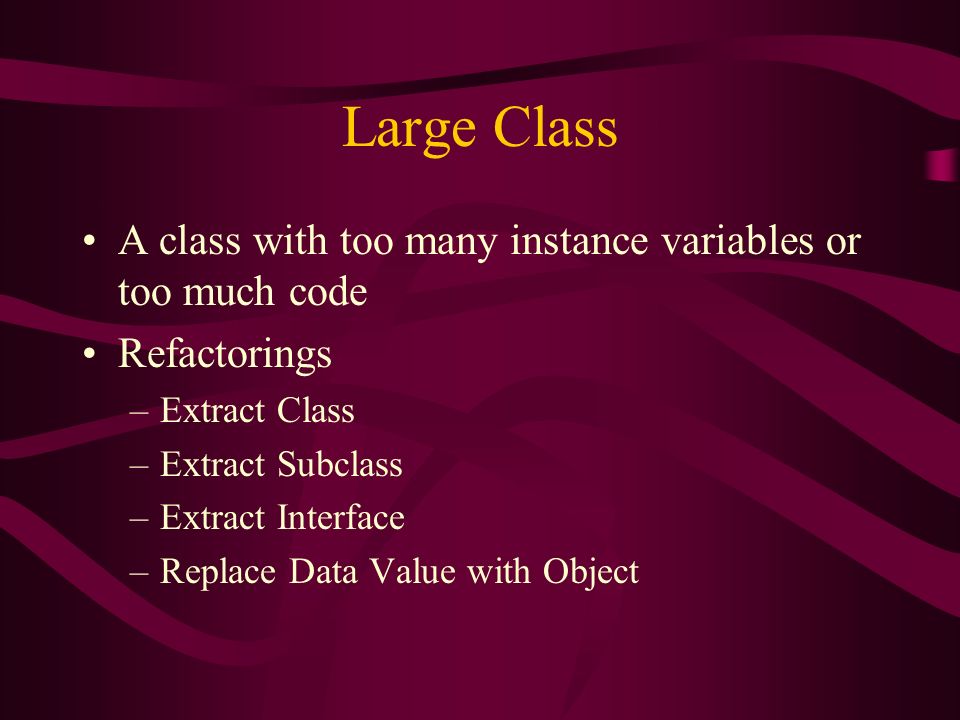 Large Class

• A class with too many instance variables or too much code

• Refactorings

– Extract Class

– Extract Subclass

– Extract Interface

– Replace Data Value with Object